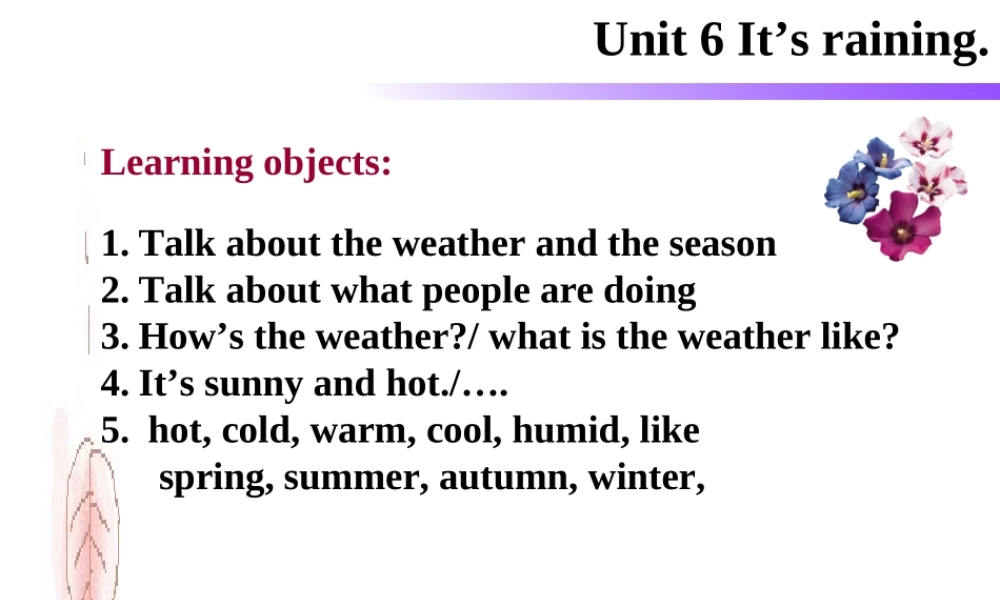 Unit 6 It’s raining.

Learning objects:

1. Talk about the weather and the season
2. Talk about what people are doing
3. How’s the weather?/ what is the weather like?
4. It’s sunny and hot./….
5. hot, cold, warm, cool, humid, like
spring, summer, autumn, winter,